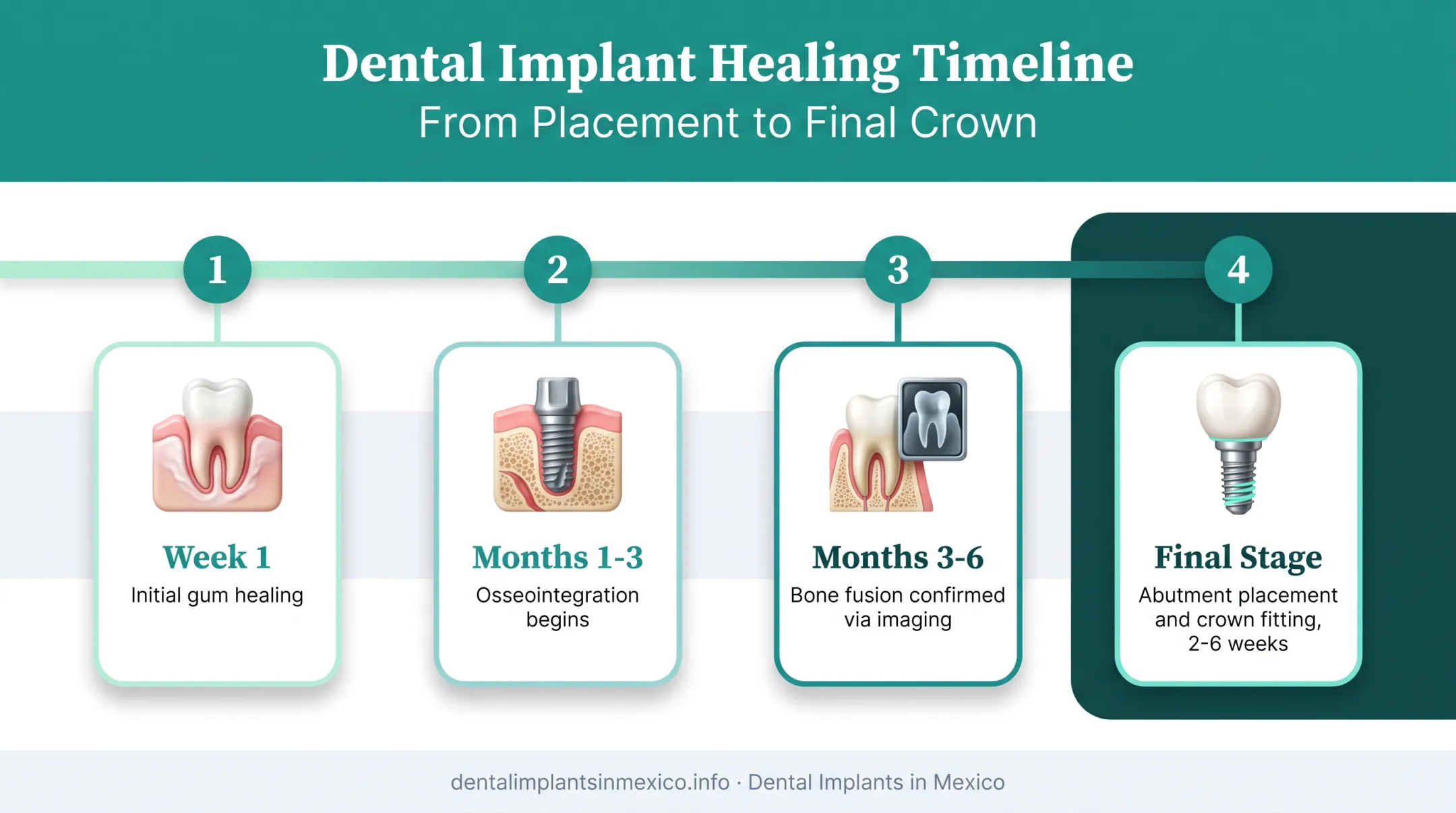 Dental Implant Healing Timeline
From Placement to Final Crown

1

Week 1
Initial gum healing

2

Months 1-3
Osseointegration begins

3

Months 3-6
Bone fusion confirmed via imaging

4

Final Stage
Abutment placement and crown fitting, 2-6 weeks

dentalimplantsinmexico.info · Dental Implants in Mexico